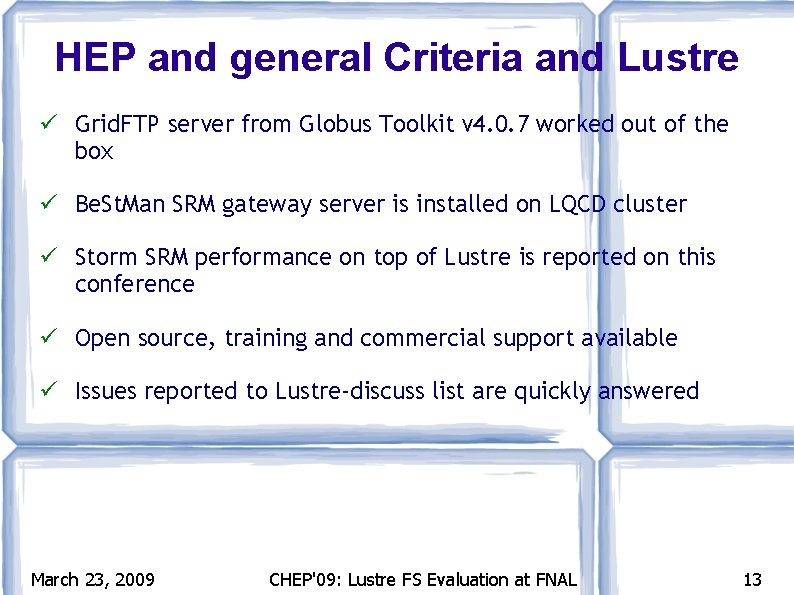 HEP and general Criteria and Lustre

✓ GridFTP server from Globus Toolkit v4.0.7 worked out of the box

✓ BeStMan SRM gateway server is installed on LQCD cluster

✓ Storm SRM performance on top of Lustre is reported on this conference

✓ Open source, training and commercial support available

✓ Issues reported to Lustre-discuss list are quickly answered

March 23, 2009 CHEP'09: Lustre FS Evaluation at FNAL 13